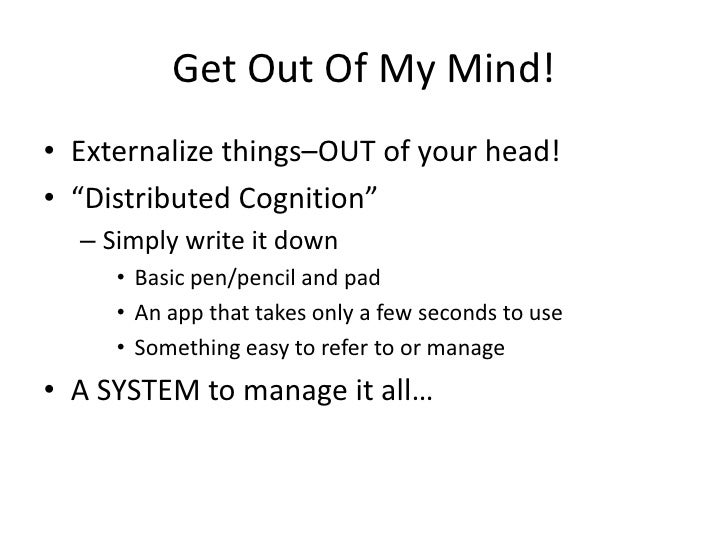 Get Out Of My Mind!

• Externalize things–OUT of your head!
• “Distributed Cognition”
– Simply write it down
• Basic pen/pencil and pad
• An app that takes only a few seconds to use
• Something easy to refer to or manage
• A SYSTEM to manage it all…